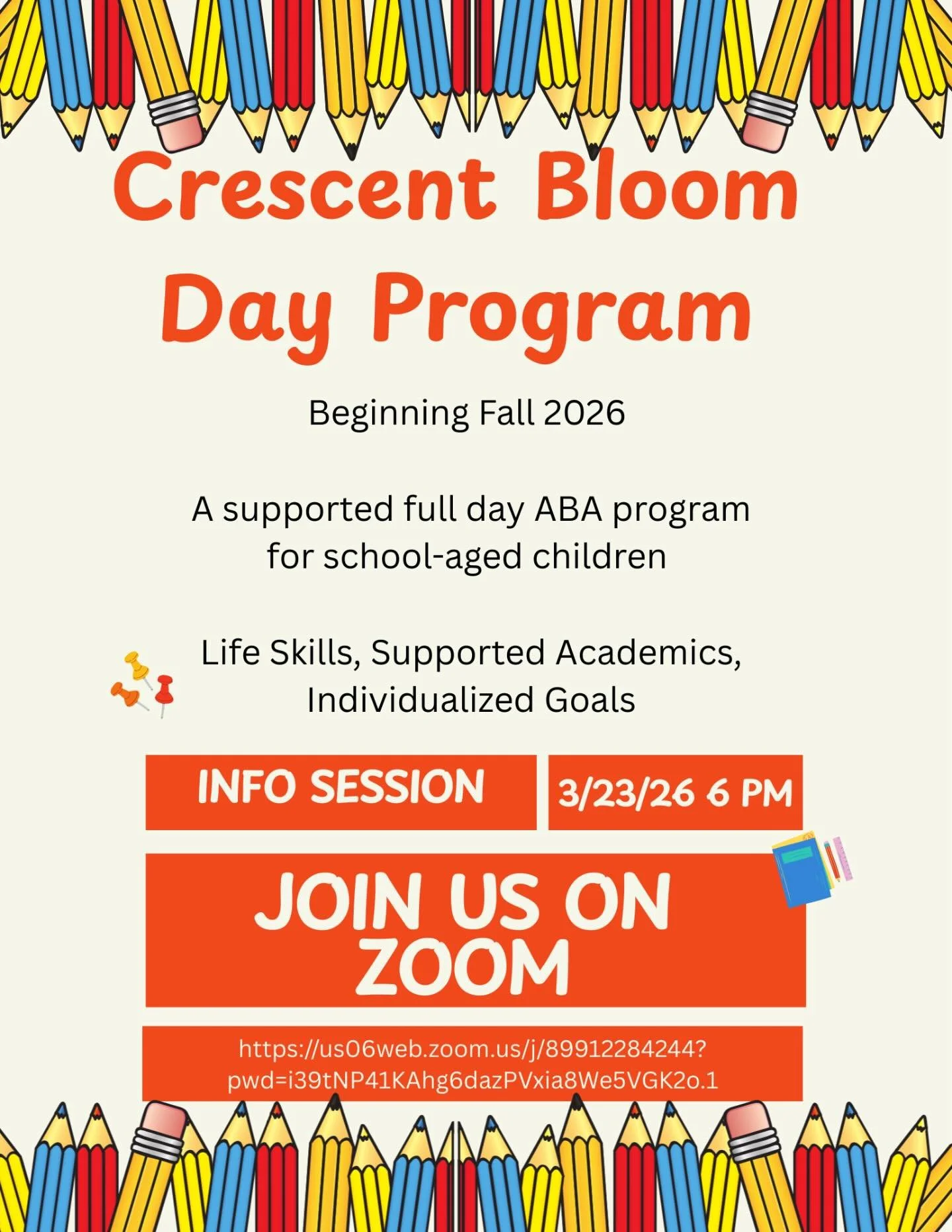 Crescent Bloom Day Program

Beginning Fall 2026

A supported full day ABA program for school-aged children

Life Skills, Supported Academics, Individualized Goals

INFO SESSION

3/23/26 6 PM

JOIN US ON ZOOM

https://us06web.zoom.us/j/89912284244?pwd=i39tNP41KAhg6dazPVxia8We5VGK2o.1